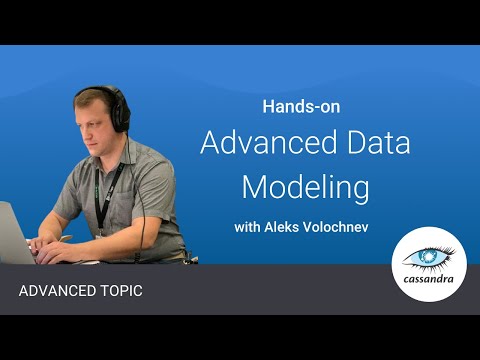 Hands-on

Advanced Data Modeling

with Aleks Volochnev

ADVANCED TOPIC

cassandra